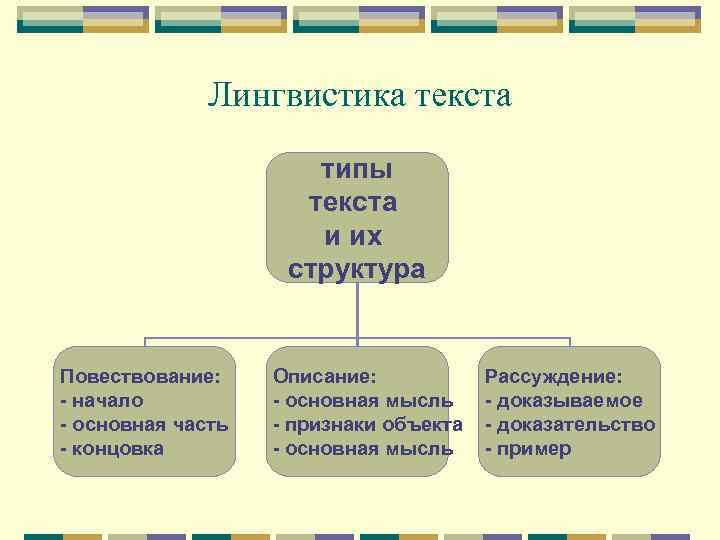 Лингвистика текста

типы текста и их структура

Повествование:
- начало
- основная часть
- концовка

Описание:
- основная мысль
- признаки объекта
- основная мысль

Рассуждение:
- доказываемое
- доказательство
- пример